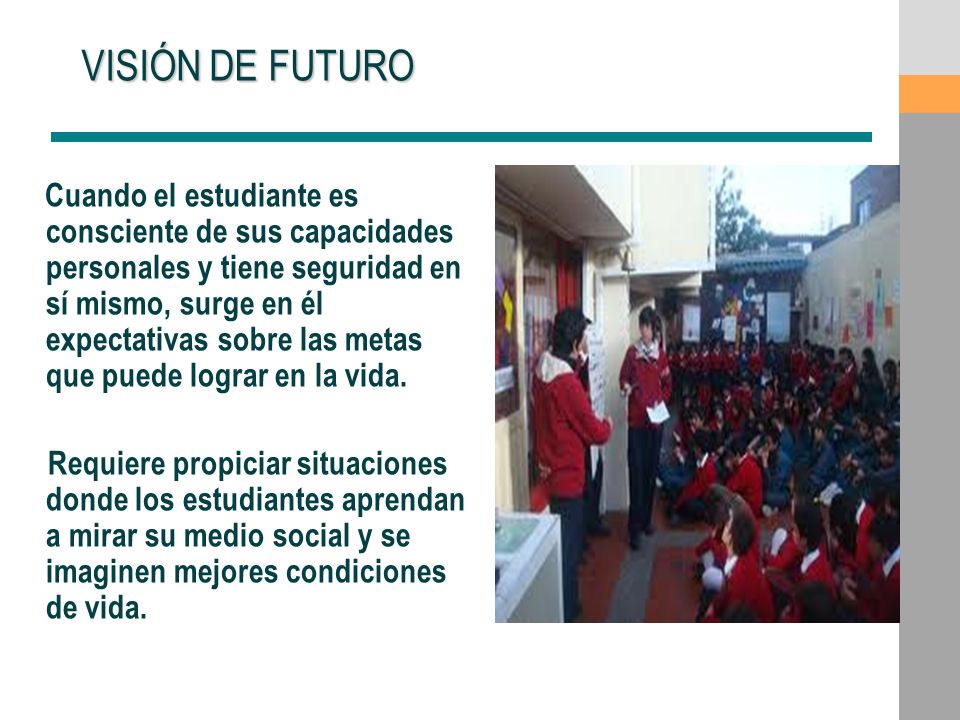 VISIÓN DE FUTURO

Cuando el estudiante es consciente de sus capacidades personales y tiene seguridad en sí mismo, surge en él expectativas sobre las metas que puede lograr en la vida.

Requiere propiciar situaciones donde los estudiantes aprendan a mirar su medio social y se imaginen mejores condiciones de vida.